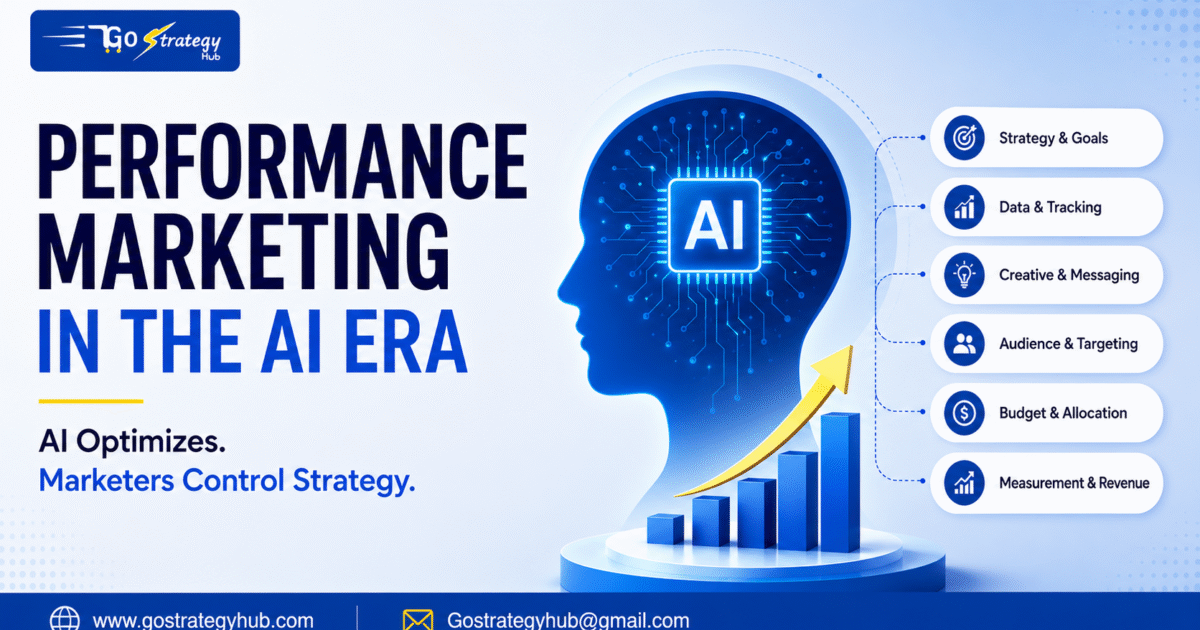 Go Strategy Hub

PERFORMANCE MARKETING IN THE AI ERA

AI Optimizes.
Marketers Control Strategy.

AI

Strategy & Goals
Data & Tracking
Creative & Messaging
Audience & Targeting
Budget & Allocation
Measurement & Revenue

www.gostrategyhub.com
Gostrategyhub@gmail.com